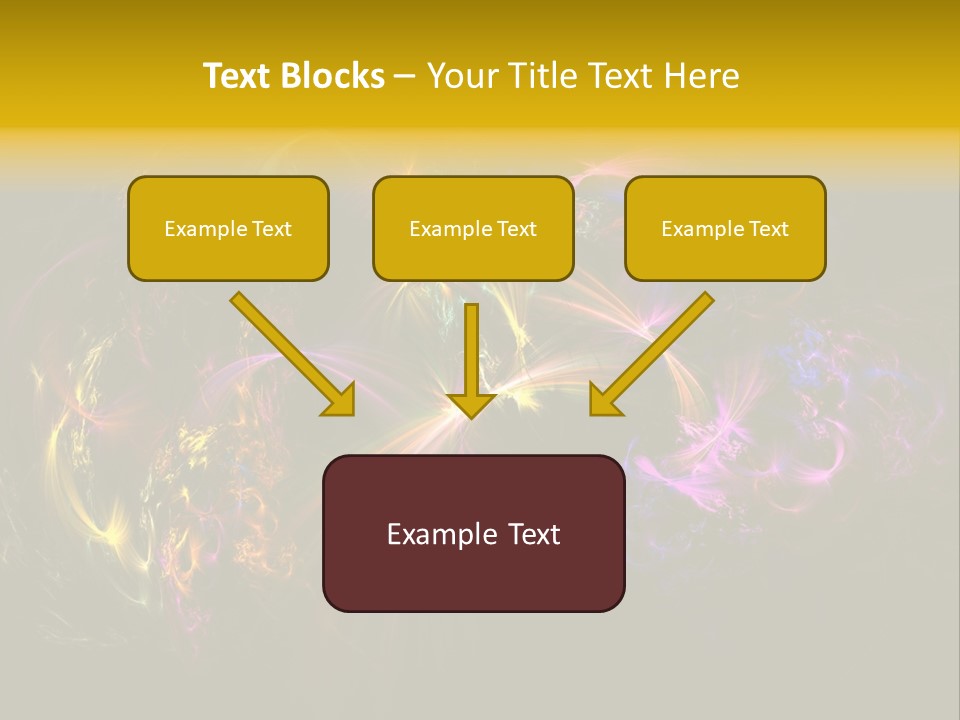 Text Blocks – Your Title Text Here

Example Text

Example Text

Example Text

Example Text